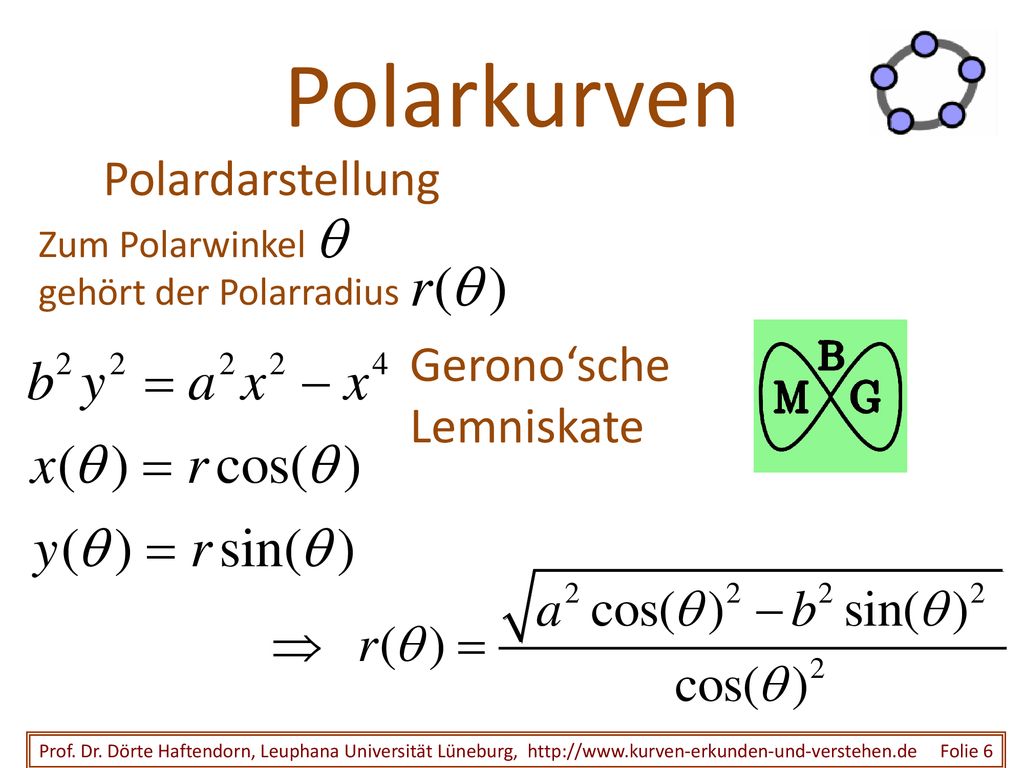 Polarkurven

Polardarstellung

Zum Polarwinkel $\theta$
gehört der Polarradius $r(\theta)$

$b^2 y^2 = a^2 x^2 - x^4$

Gerono‘sche Lemniskate

B
M G

$x(\theta) = r\cos(\theta)$

$y(\theta) = r\sin(\theta)$

$\Rightarrow \quad r(\theta) = \frac{\sqrt{a^2\cos(\theta)^2 - b^2\sin(\theta)^2}}{\cos(\theta)^2}$

Prof. Dr. Dörte Haftendorn, Leuphana Universität Lüneburg, http://www.kurven-erkunden-und-verstehen.de Folie 6